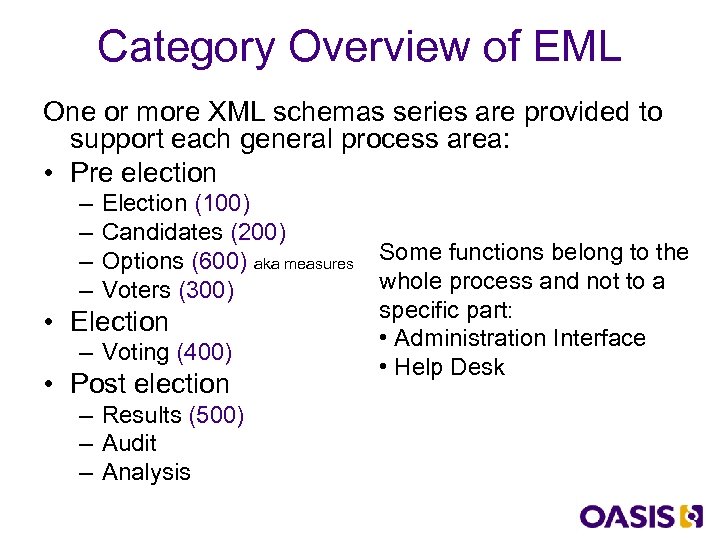 Category Overview of EML

One or more XML schemas series are provided to support each general process area:

• Pre election
  – Election (100)
  – Candidates (200)
  – Options (600) aka measures
  – Voters (300)
• Election
  – Voting (400)
• Post election
  – Results (500)
  – Audit
  – Analysis

Some functions belong to the whole process and not to a specific part:
• Administration Interface
• Help Desk

OASIS